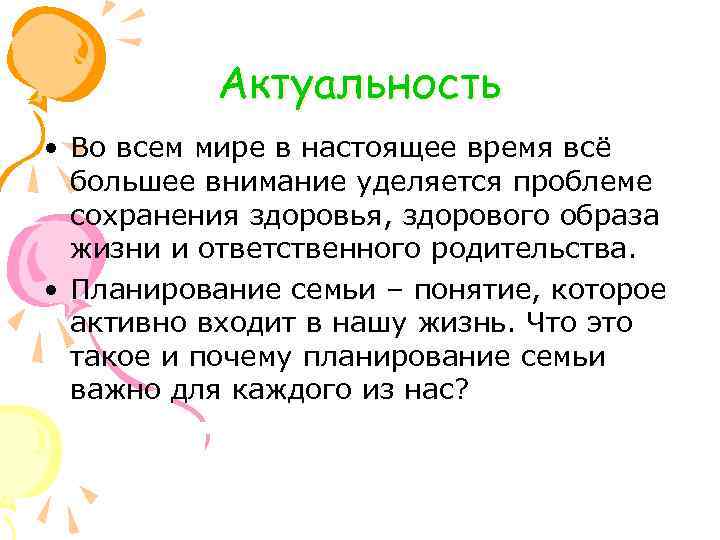 Актуальность

• Во всем мире в настоящее время всё большее внимание уделяется проблеме сохранения здоровья, здорового образа жизни и ответственного родительства.

• Планирование семьи – понятие, которое активно входит в нашу жизнь. Что это такое и почему планирование семьи важно для каждого из нас?